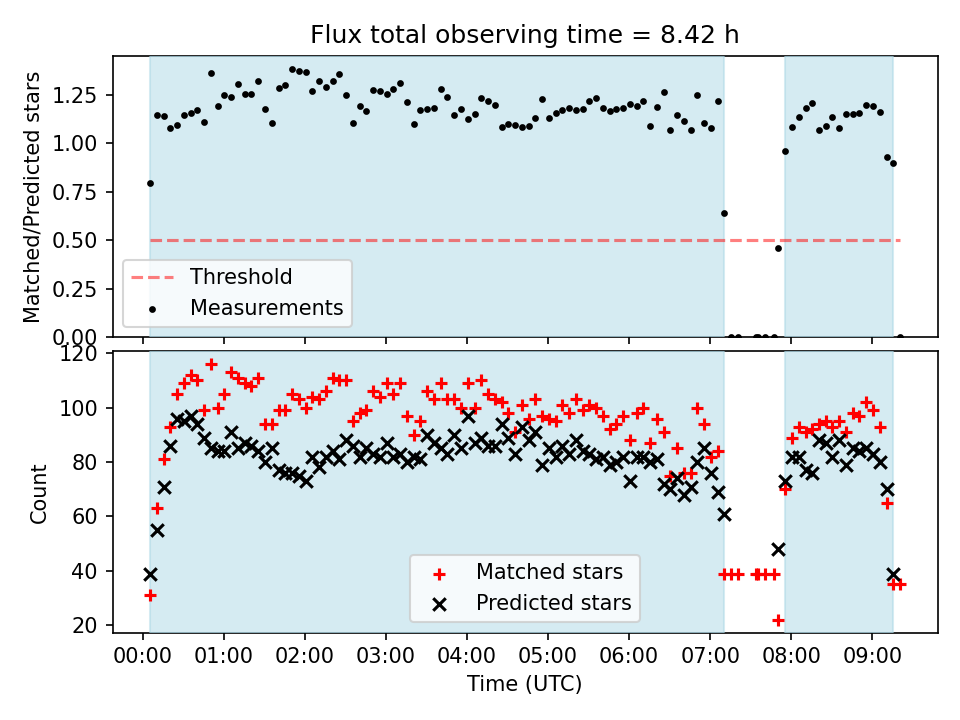 Flux total observing time = 8.42 h

Matched/Predicted stars

1.25
1.00
0.75
0.50
0.25
0.00

Threshold
Measurements

Count

120
100
80
60
40
20

Matched stars
Predicted stars

00:00 01:00 02:00 03:00 04:00 05:00 06:00 07:00 08:00 09:00

Time (UTC)